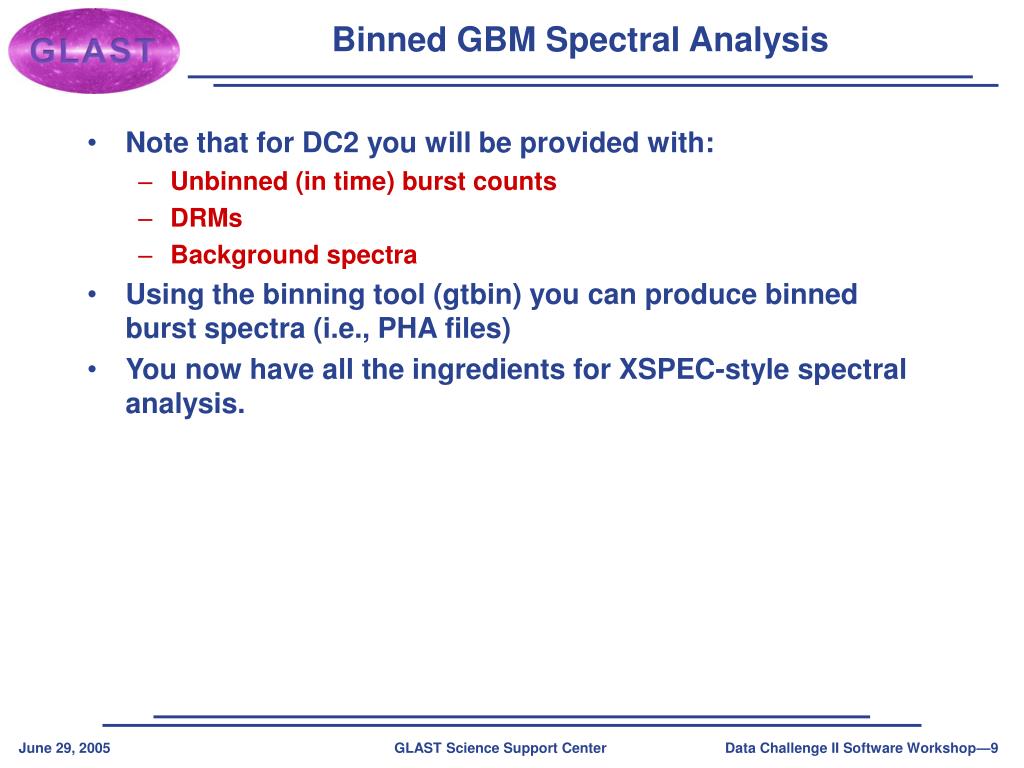 GLAST

Binned GBM Spectral Analysis

• Note that for DC2 you will be provided with:
– Unbinned (in time) burst counts
– DRMs
– Background spectra
• Using the binning tool (gtbin) you can produce binned burst spectra (i.e., PHA files)
• You now have all the ingredients for XSPEC-style spectral analysis.

June 29, 2005

GLAST Science Support Center

Data Challenge II Software Workshop—9